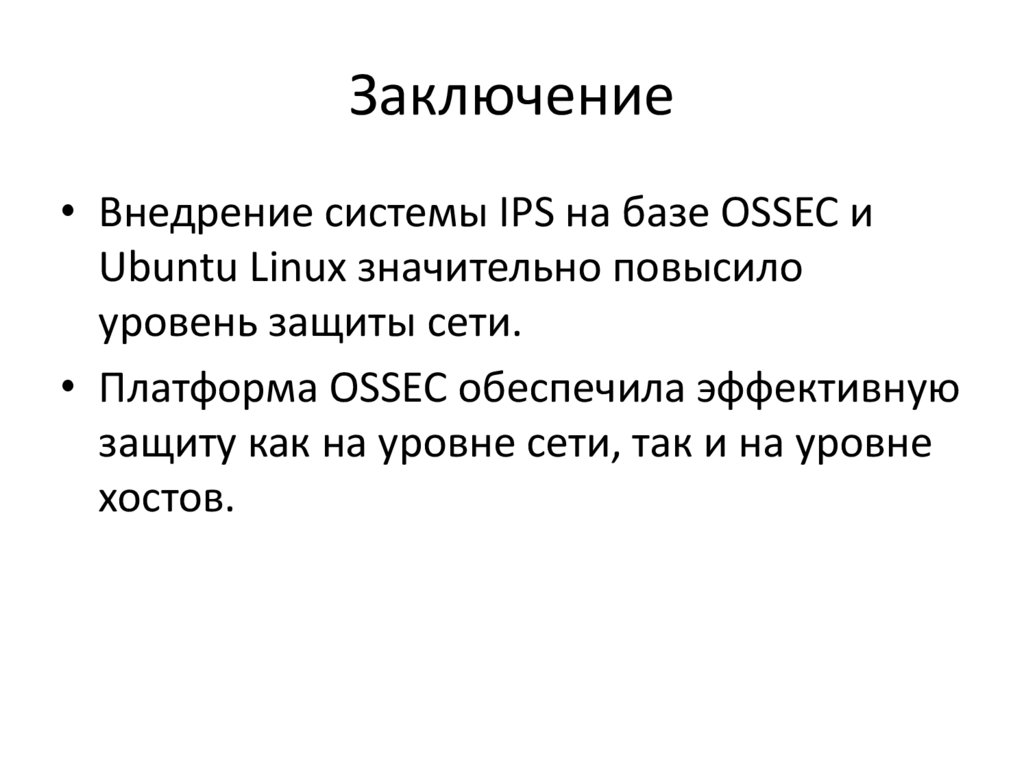 Заключение

• Внедрение системы IPS на базе OSSEC и Ubuntu Linux значительно повысило уровень защиты сети.

• Платформа OSSEC обеспечила эффективную защиту как на уровне сети, так и на уровне хостов.